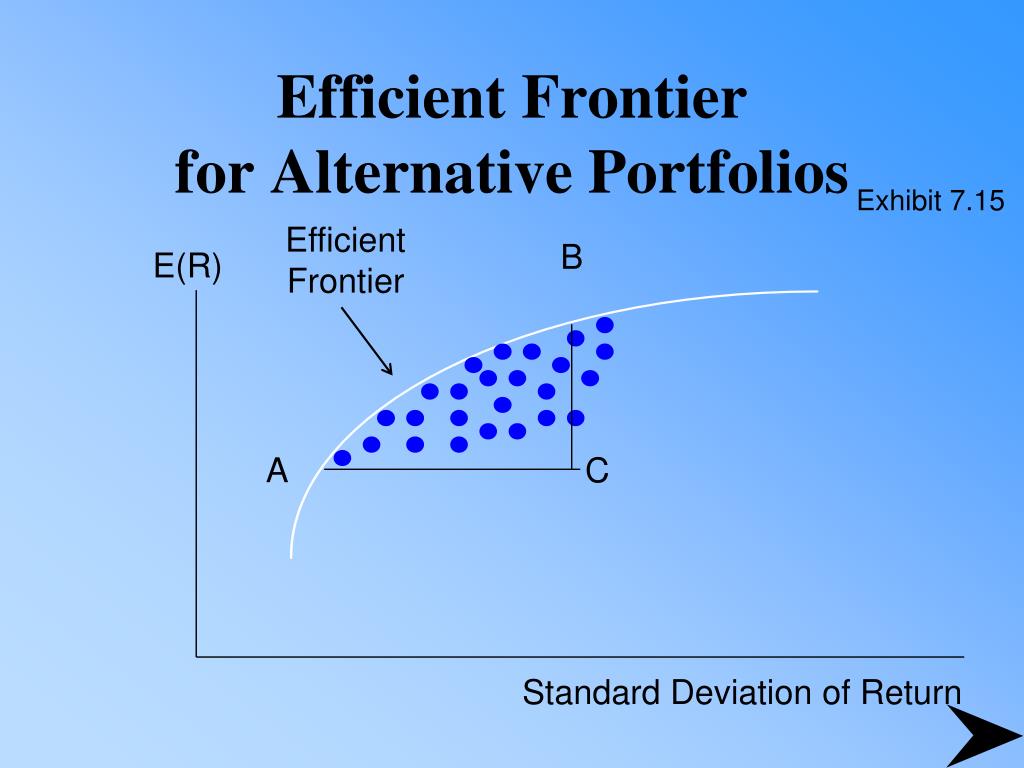 Efficient Frontier
for Alternative Portfolios

Exhibit 7.15

E(R)

Efficient
Frontier

B

A

C

Standard Deviation of Return